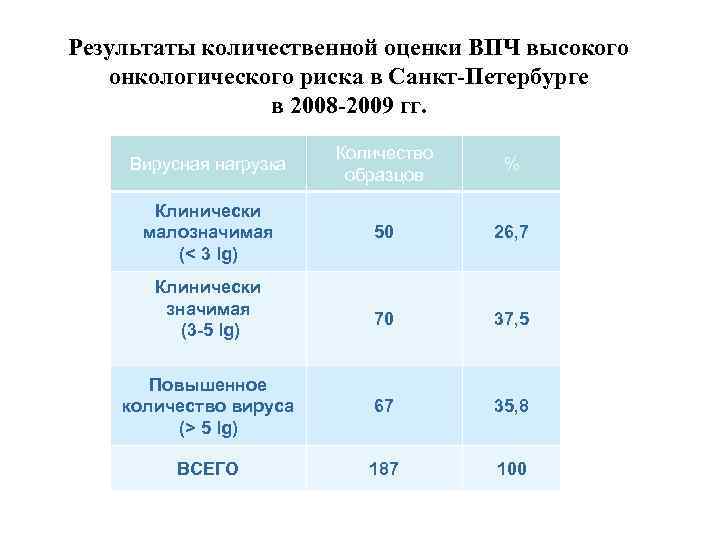 Результаты количественной оценки ВПЧ высокого онкологического риска в Санкт-Петербурге в 2008-2009 гг.

| Вирусная нагрузка | Количество образцов | % |
|---|---|---|
| Клинически малозначимая (< 3 lg) | 50 | 26,7 |
| Клинически значимая (3-5 lg) | 70 | 37,5 |
| Повышенное количество вируса (> 5 lg) | 67 | 35,8 |
| ВСЕГО | 187 | 100 |